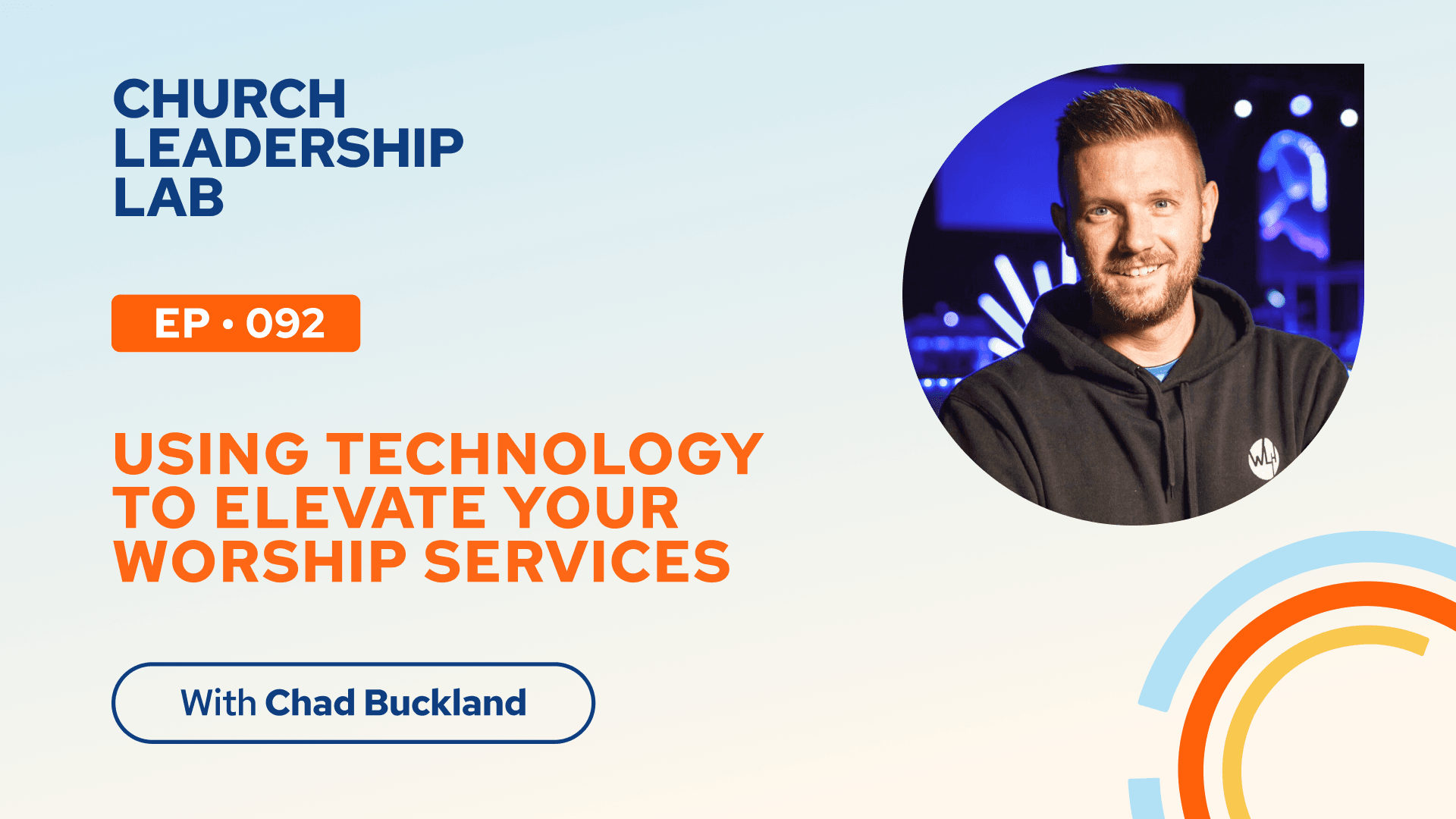 CHURCH LEADERSHIP LAB

EP • 092

USING TECHNOLOGY TO ELEVATE YOUR WORSHIP SERVICES

With Chad Buckland

WLH